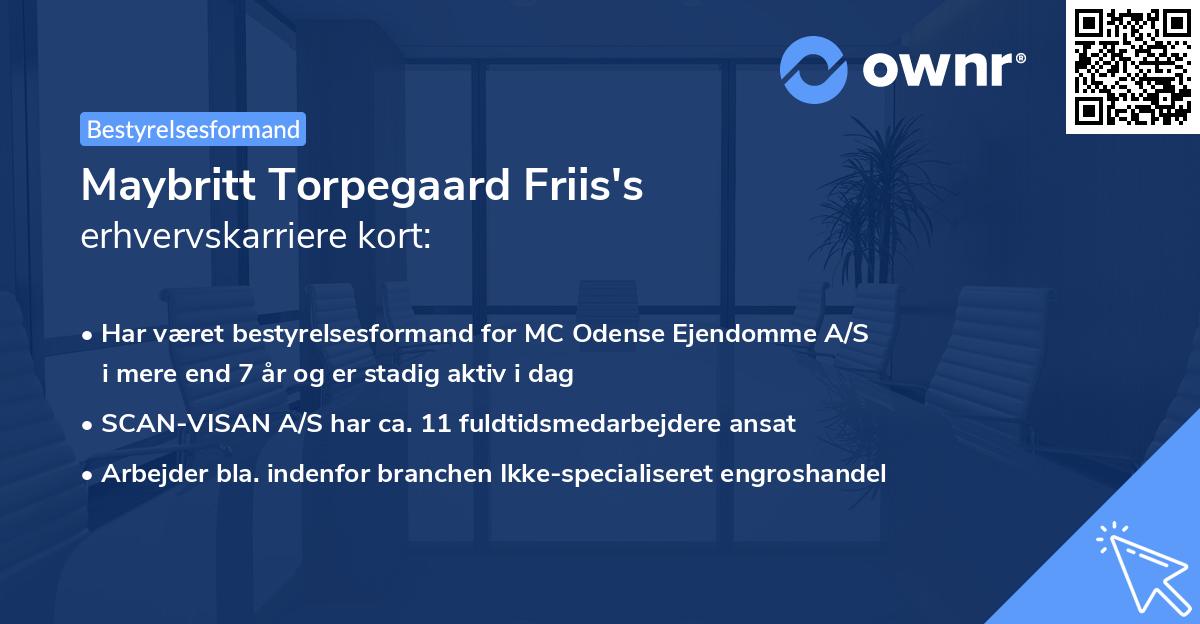 ownr®

Bestyrelsesformand

Maybritt Torpegaard Friis's erhvervskarriere kort:

• Har været bestyrelsesformand for MC Odense Ejendomme A/S i mere end 7 år og er stadig aktiv i dag

• SCAN-VISAN A/S har ca. 11 fuldtidsmedarbejdere ansat

• Arbejder bla. indenfor branchen Ikke-specialiseret engroshandel